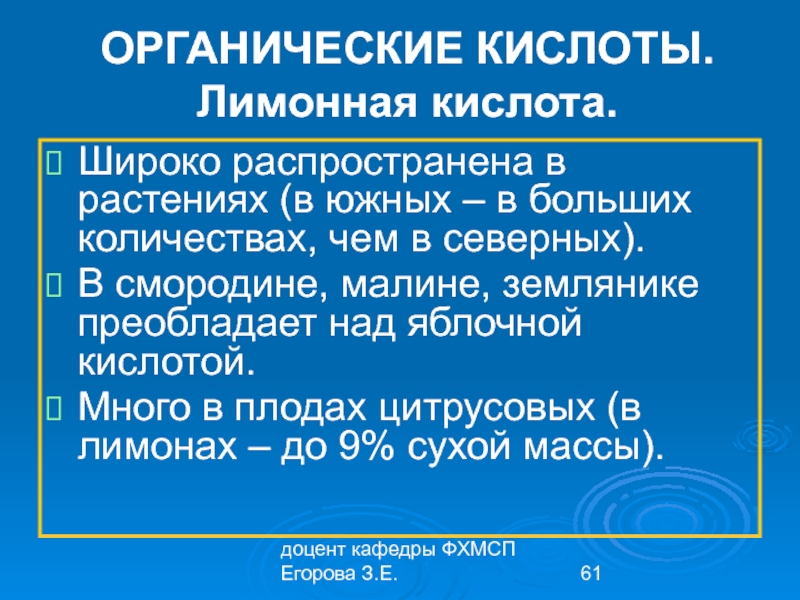 ОРГАНИЧЕСКИЕ КИСЛОТЫ.
Лимонная кислота.

Широко распространена в растениях (в южных – в больших количествах, чем в северных).

В смородине, малине, землянике преобладает над яблочной кислотой.

Много в плодах цитрусовых (в лимонах – до 9% сухой массы).

доцент кафедры ФХМСП
Егорова З.Е.

61